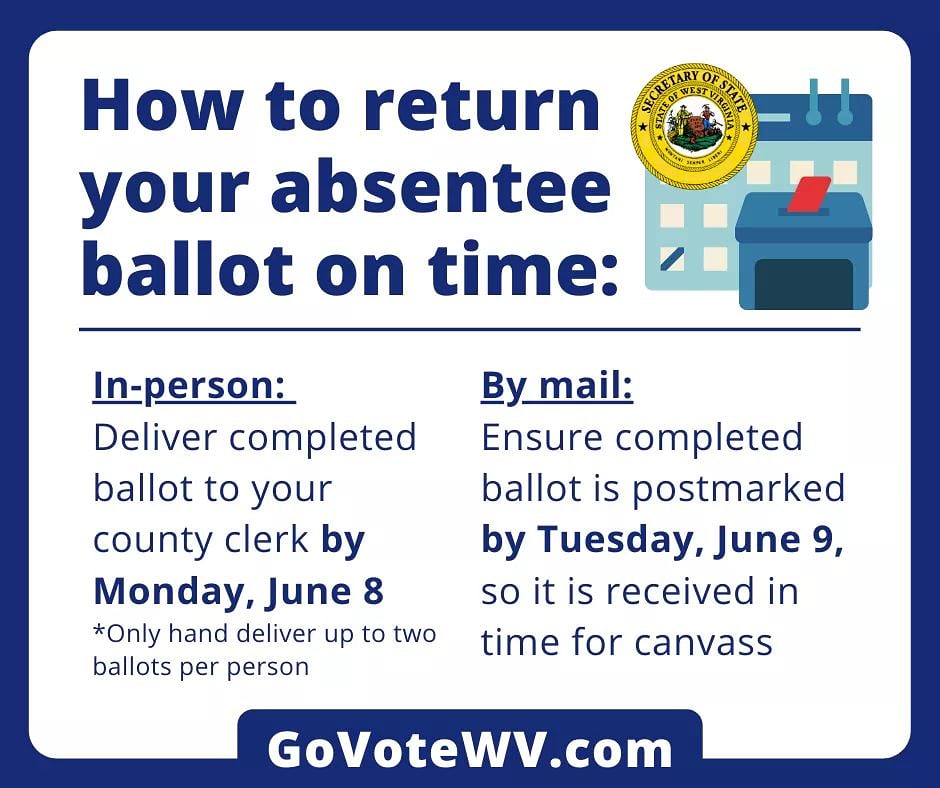 How to return your absentee ballot on time:

SECRETARY OF STATE
STATE OF WEST VIRGINIA
MONTANI SEMPER LIBERI

In-person:
Deliver completed ballot to your county clerk by Monday, June 8
*Only hand deliver up to two ballots per person

By mail:
Ensure completed ballot is postmarked by Tuesday, June 9, so it is received in time for canvass

GoVoteWV.com